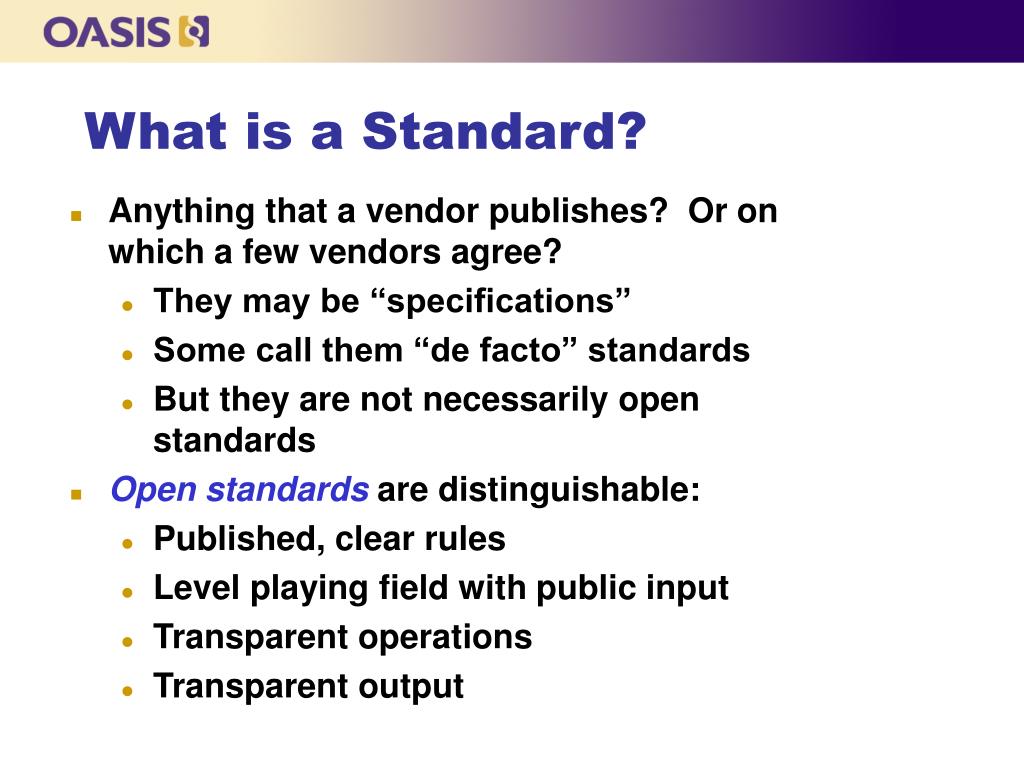 OASIS

What is a Standard?

- Anything that a vendor publishes? Or on which a few vendors agree?
  - They may be “specifications”
  - Some call them “de facto” standards
  - But they are not necessarily open standards
- Open standards are distinguishable:
  - Published, clear rules
  - Level playing field with public input
  - Transparent operations
  - Transparent output